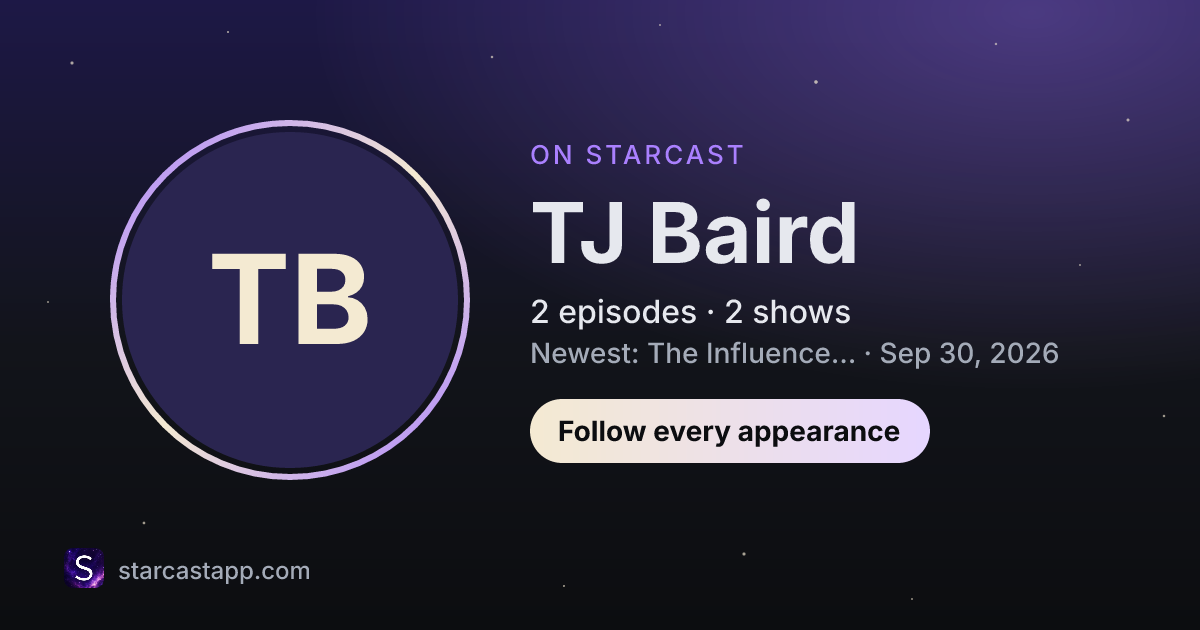 TB

ON STARCAST

TJ Baird

2 episodes · 2 shows

Newest: The Influence... · Sep 30, 2026

Follow every appearance

S

starcastapp.com